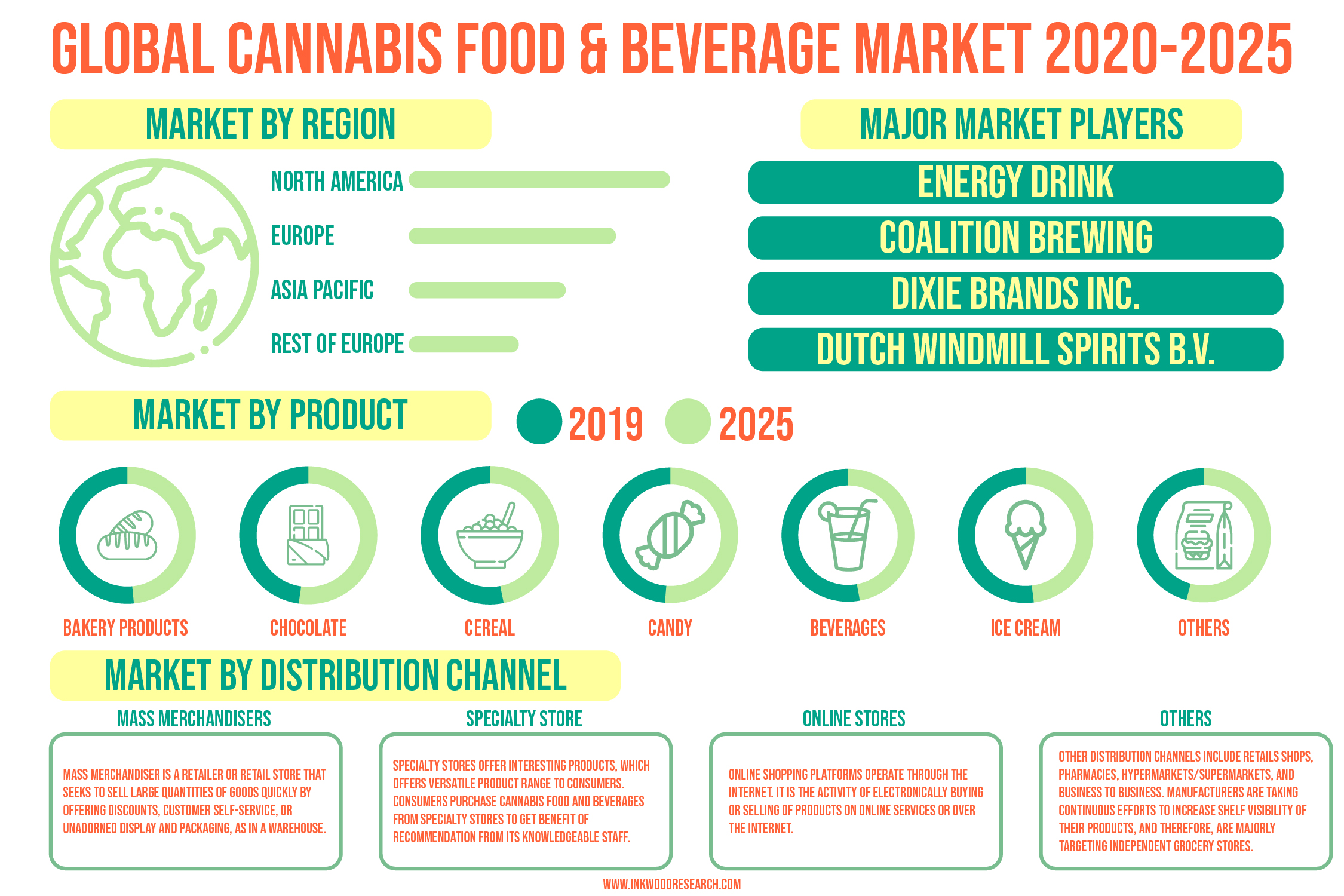 GLOBAL CANNABIS FOOD & BEVERAGE MARKET 2020-2025

MARKET BY REGION

NORTH AMERICA

EUROPE

ASIA PACIFIC

REST OF EUROPE

MAJOR MARKET PLAYERS

ENERGY DRINK

COALITION BREWING

DIXIE BRANDS INC.

DUTCH WINDMILL SPIRITS B.V.

MARKET BY PRODUCT

2019 2025

BAKERY PRODUCTS

CHOCOLATE

CEREAL

CANDY

BEVERAGES

ICE CREAM

OTHERS

MARKET BY DISTRIBUTION CHANNEL

MASS MERCHANDISERS

MASS MERCHANDISER IS A RETAILER OR RETAIL STORE THAT SEEKS TO SELL LARGE QUANTITIES OF GOODS QUICKLY BY OFFERING DISCOUNTS, CUSTOMER SELF-SERVICE, OR UNADORNED DISPLAY AND PACKAGING, AS IN A WAREHOUSE.

SPECIALTY STORE

SPECIALTY STORES OFFER INTERESTING PRODUCTS, WHICH OFFERS VERSATILE PRODUCT RANGE TO CONSUMERS. CONSUMERS PURCHASE CANNABIS FOOD AND BEVERAGES FROM SPECIALTY STORES TO GET BENEFIT OF RECOMMENDATION FROM ITS KNOWLEDGEABLE STAFF.

ONLINE STORES

ONLINE SHOPPING PLATFORMS OPERATE THROUGH THE INTERNET. IT IS THE ACTIVITY OF ELECTRONICALLY BUYING OR SELLING OF PRODUCTS ON ONLINE SERVICES OR OVER THE INTERNET.

OTHERS

OTHER DISTRIBUTION CHANNELS INCLUDE RETAILS SHOPS, PHARMACIES, HYPERMARKETS/SUPERMARKETS, AND BUSINESS TO BUSINESS. MANUFACTURERS ARE TAKING CONTINUOUS EFFORTS TO INCREASE SHELF VISIBILITY OF THEIR PRODUCTS, AND THEREFORE, ARE MAJORLY TARGETING INDEPENDENT GROCERY STORES.

WWW.INKWOODRESEARCH.COM